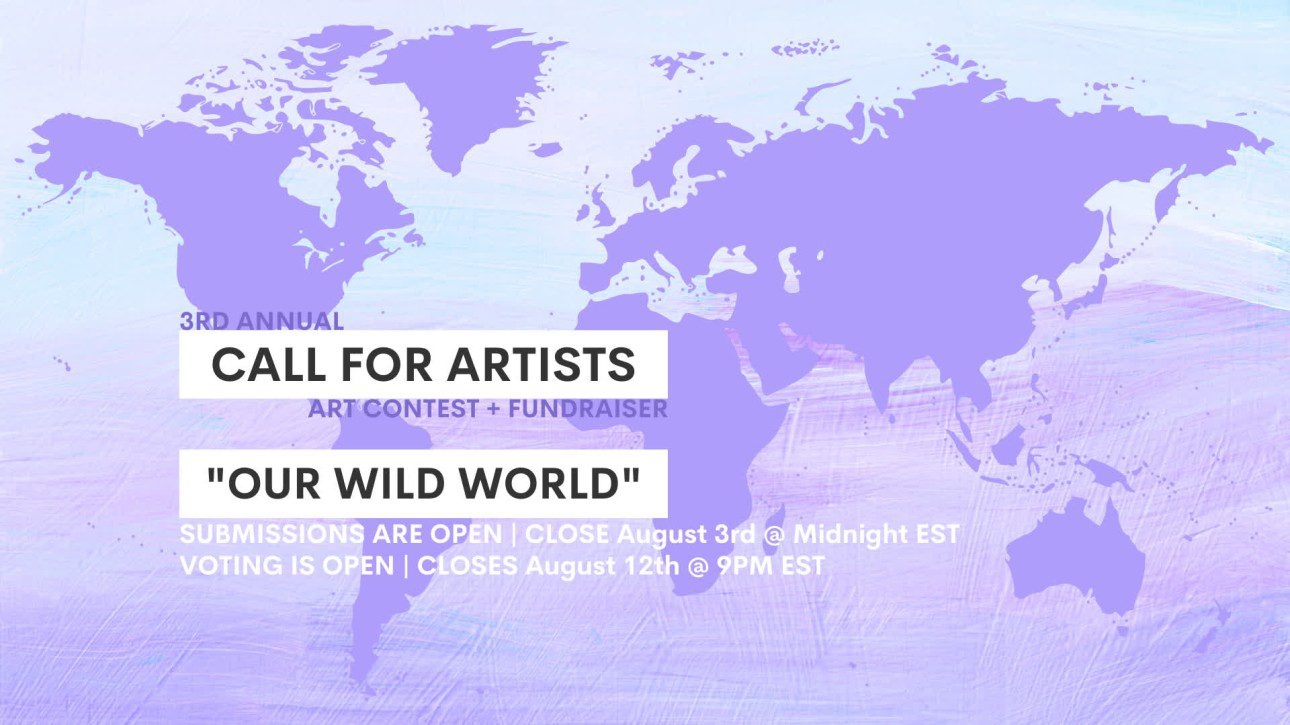 3RD ANNUAL
CALL FOR ARTISTS
ART CONTEST + FUNDRAISER

"OUR WILD WORLD"
SUBMISSIONS ARE OPEN | CLOSE August 3rd @ Midnight EST
VOTING IS OPEN | CLOSES August 12th @ 9PM EST